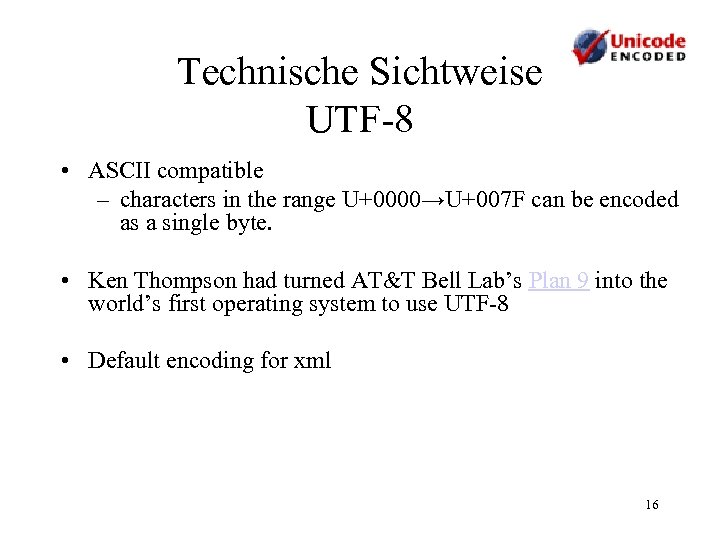 Unicode ENCODED

Technische Sichtweise
UTF-8

• ASCII compatible
– characters in the range U+0000→U+007F can be encoded as a single byte.

• Ken Thompson had turned AT&T Bell Lab's Plan 9 into the world's first operating system to use UTF-8

• Default encoding for xml

16